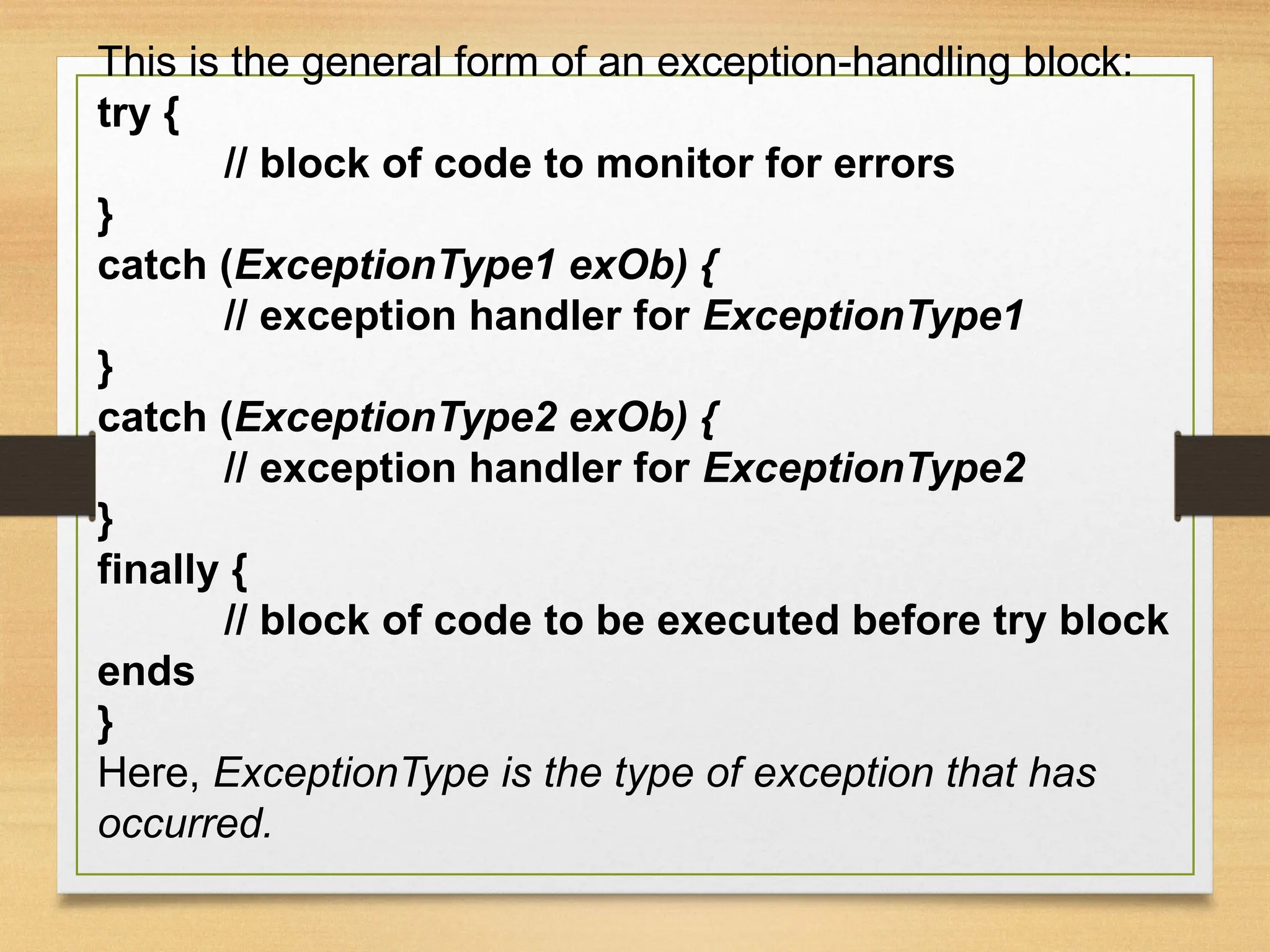 This is the general form of an exception-handling block:
try {
// block of code to monitor for errors
}
catch (ExceptionType1 exOb) {
// exception handler for ExceptionType1
}
catch (ExceptionType2 exOb) {
// exception handler for ExceptionType2
}
finally {
// block of code to be executed before try block ends
}
Here, ExceptionType is the type of exception that has occurred.